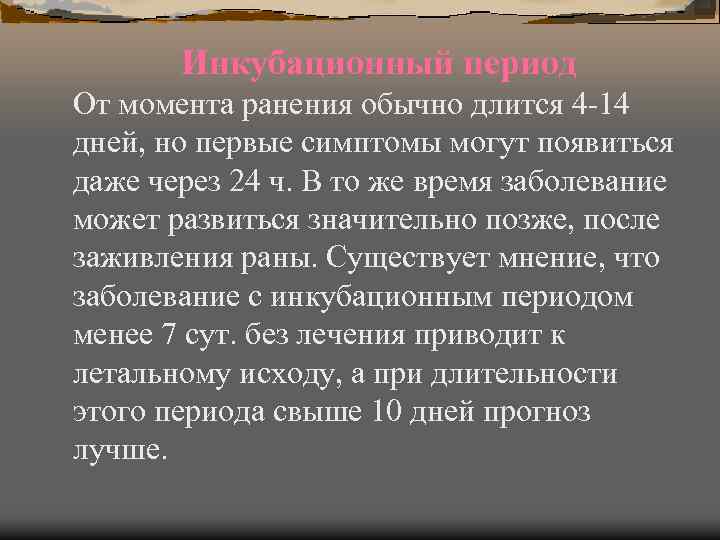 Инкубационный период

От момента ранения обычно длится 4-14 дней, но первые симптомы могут появиться даже через 24 ч. В то же время заболевание может развиться значительно позже, после заживления раны. Существует мнение, что заболевание с инкубационным периодом менее 7 сут. без лечения приводит к летальному исходу, а при длительности этого периода свыше 10 дней прогноз лучше.